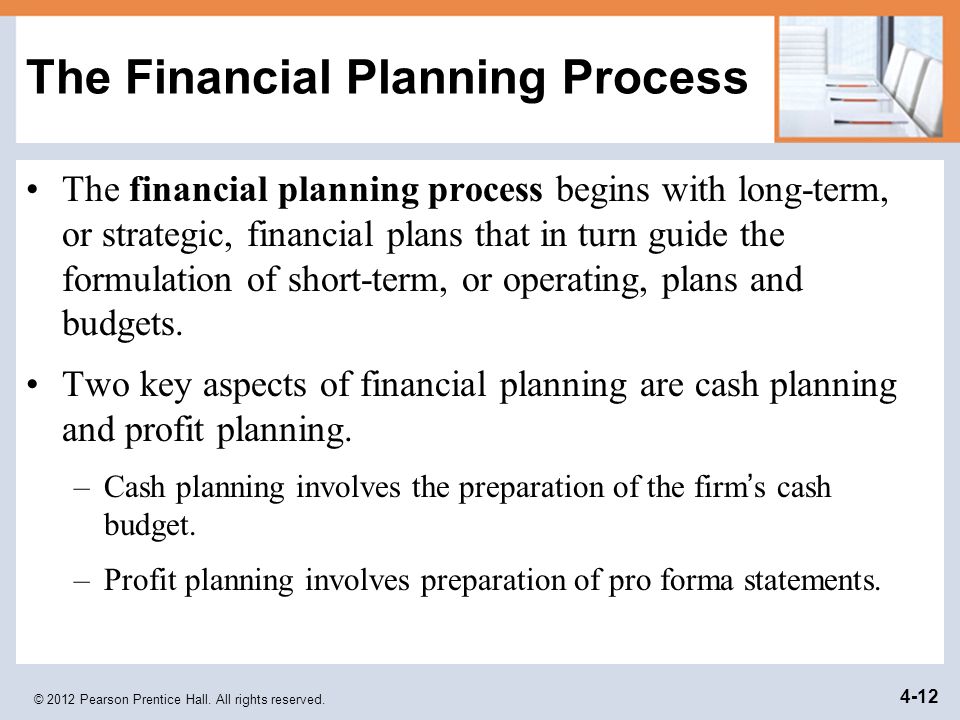 The Financial Planning Process

• The financial planning process begins with long-term, or strategic, financial plans that in turn guide the formulation of short-term, or operating, plans and budgets.

• Two key aspects of financial planning are cash planning and profit planning.

– Cash planning involves the preparation of the firm's cash budget.

– Profit planning involves preparation of pro forma statements.

© 2012 Pearson Prentice Hall. All rights reserved.

4-12